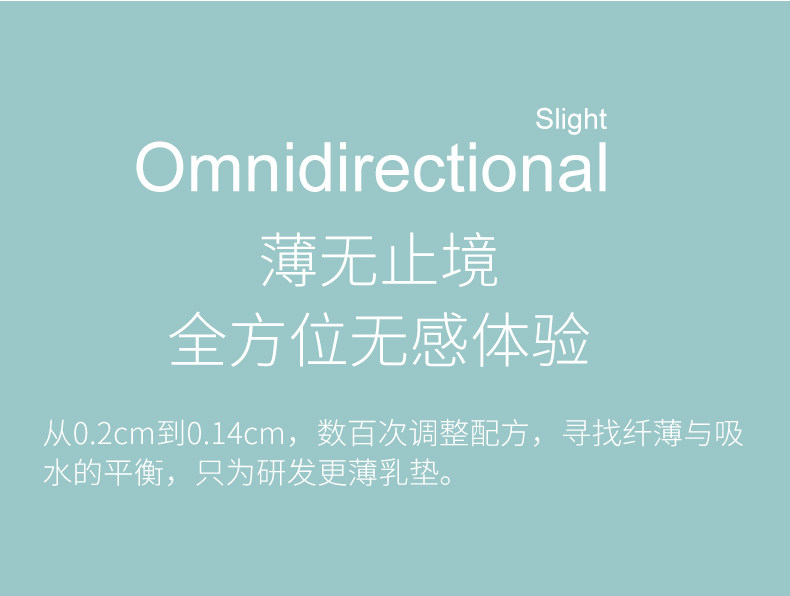 Slight
Omnidirectional

薄无止境
全方位无感体验

从0.2cm到0.14cm，数百次调整配方，寻找纤薄与吸水的平衡，只为研发更薄乳垫。